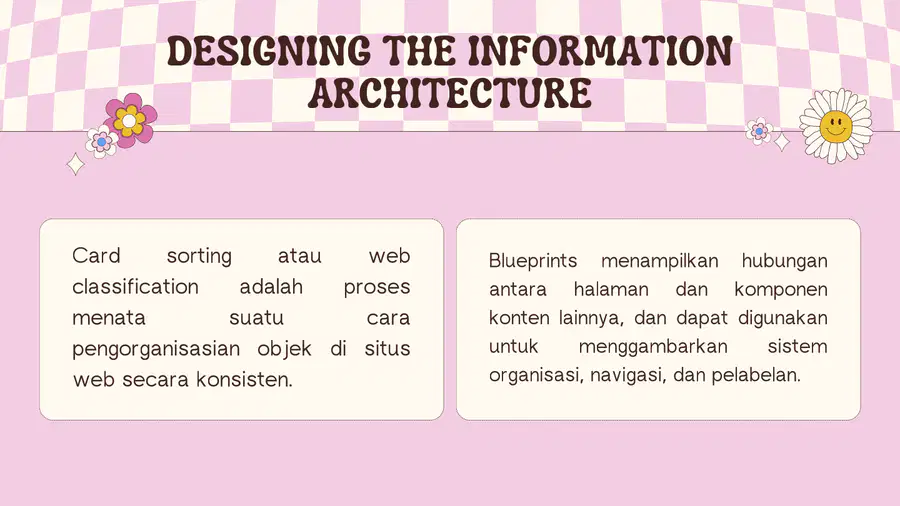 DESIGNING THE INFORMATION ARCHITECTURE

Card sorting atau web classification adalah proses menata suatu cara pengorganisasian objek di situs web secara konsisten.

Blueprints menampilkan hubungan antara halaman dan komponen konten lainnya, dan dapat digunakan untuk menggambarkan sistem organisasi, navigasi, dan pelabelan.